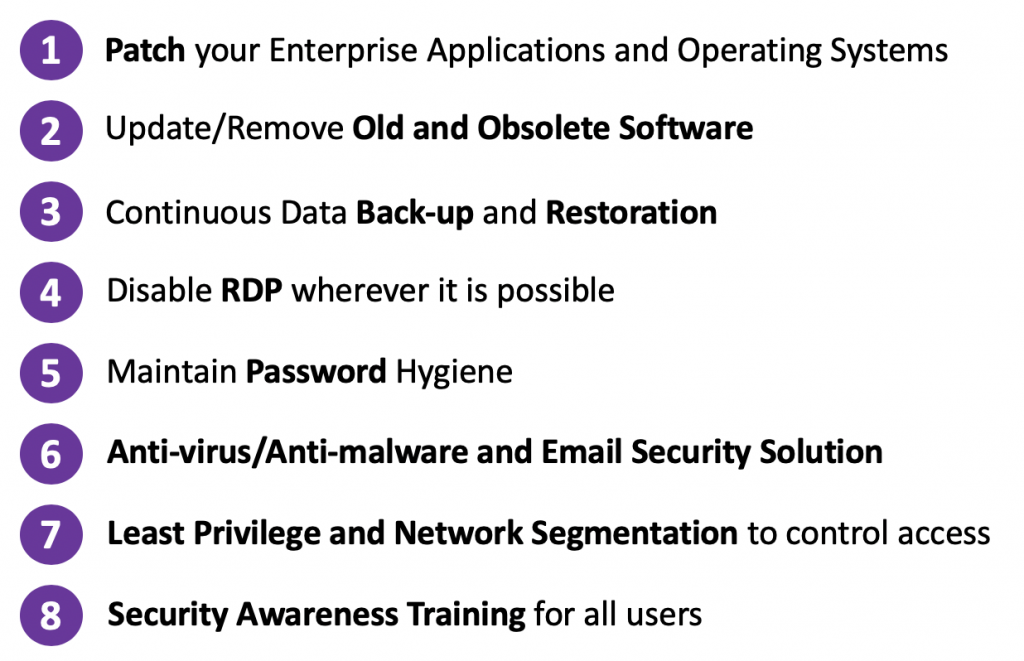 1 Patch your Enterprise Applications and Operating Systems

2 Update/Remove Old and Obsolete Software

3 Continuous Data Back-up and Restoration

4 Disable RDP wherever it is possible

5 Maintain Password Hygiene

6 Anti-virus/Anti-malware and Email Security Solution

7 Least Privilege and Network Segmentation to control access

8 Security Awareness Training for all users